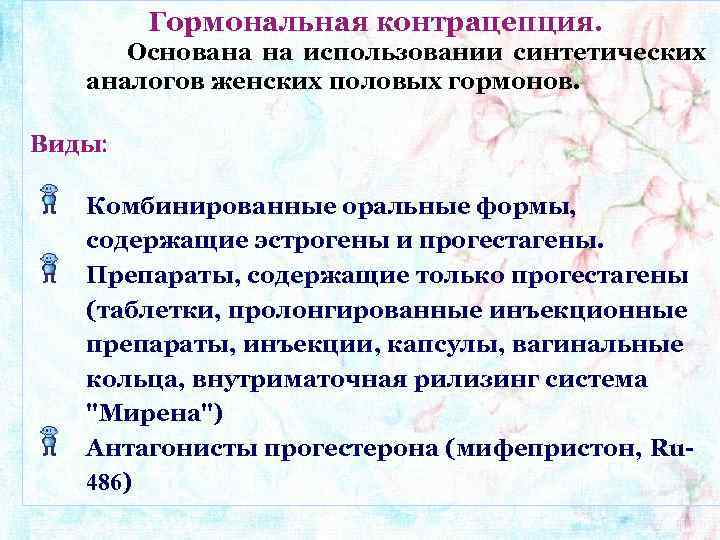 Гормональная контрацепция.

Основана на использовании синтетических аналогов женских половых гормонов.

Виды:

Комбинированные оральные формы, содержащие эстрогены и прогестагены.

Препараты, содержащие только прогестагены (таблетки, пролонгированные инъекционные препараты, инъекции, капсулы, вагинальные кольца, внутриматочная рилизинг система "Мирена")

Антагонисты прогестерона (мифепристон, Ru-486)